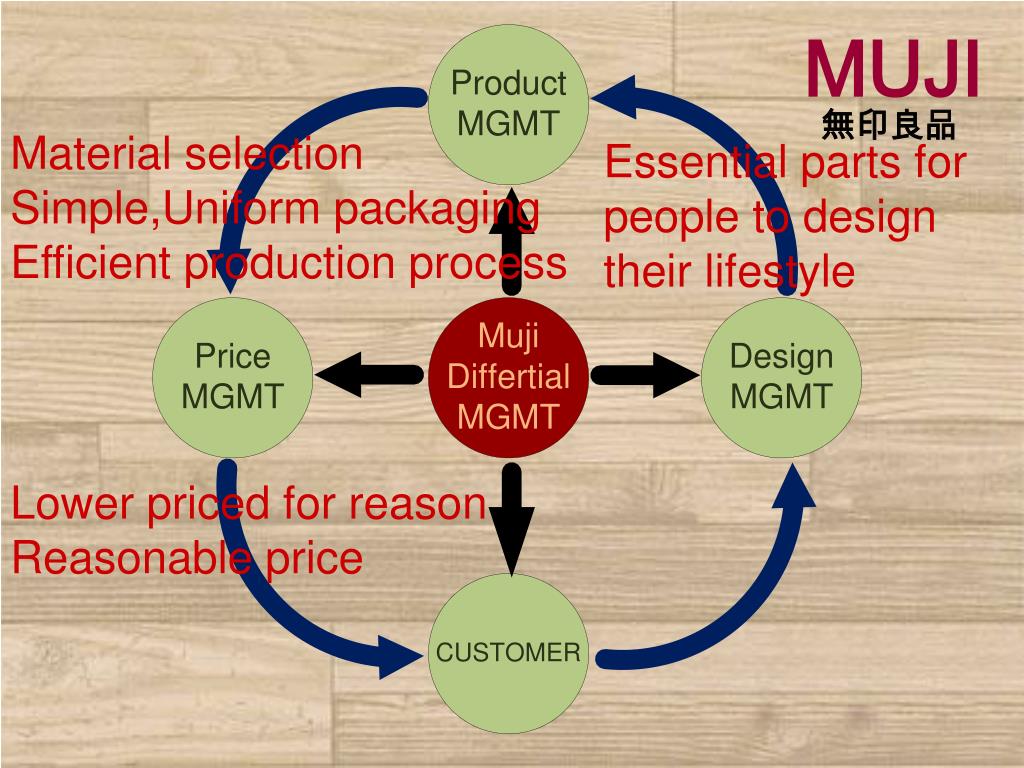 MUJI
無印良品

Product MGMT

Material selection
Simple,Uniform packaging
Efficient production process

Essential parts for people to design their lifestyle

Price MGMT

Muji Differtial MGMT

Design MGMT

Lower priced for reason
Reasonable price

CUSTOMER